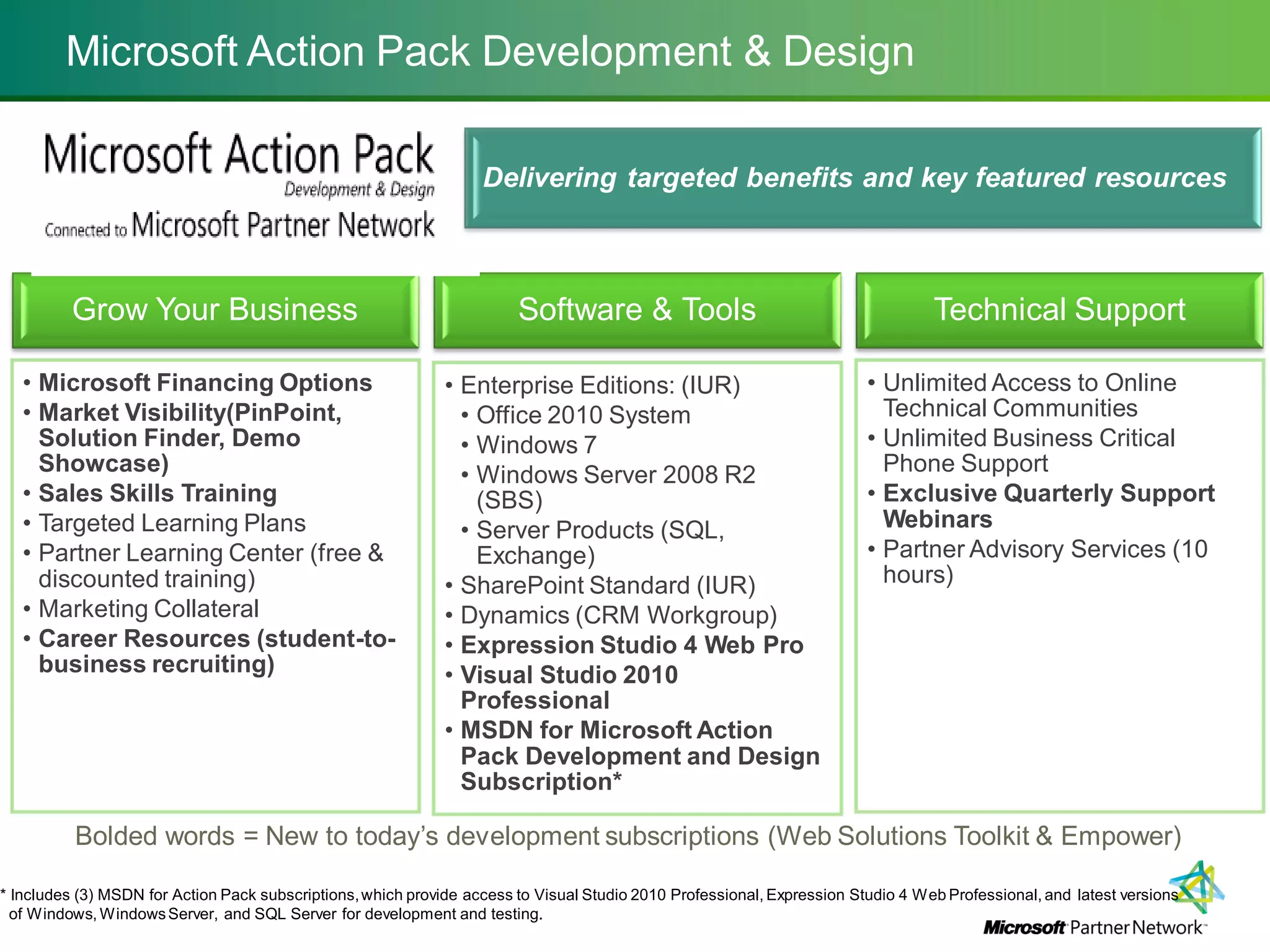 Microsoft Action Pack Development & Design

Microsoft Action Pack
Development & Design
Connected to Microsoft Partner Network

Delivering targeted benefits and key featured resources

Grow Your Business

• Microsoft Financing Options
• Market Visibility(PinPoint, Solution Finder, Demo Showcase)
• Sales Skills Training
• Targeted Learning Plans
• Partner Learning Center (free & discounted training)
• Marketing Collateral
• Career Resources (student-to-business recruiting)

Software & Tools

• Enterprise Editions: (IUR)
• Office 2010 System
• Windows 7
• Windows Server 2008 R2 (SBS)
• Server Products (SQL, Exchange)
• SharePoint Standard (IUR)
• Dynamics (CRM Workgroup)
• Expression Studio 4 Web Pro
• Visual Studio 2010 Professional
• MSDN for Microsoft Action Pack Development and Design Subscription*

Technical Support

• Unlimited Access to Online Technical Communities
• Unlimited Business Critical Phone Support
• Exclusive Quarterly Support Webinars
• Partner Advisory Services (10 hours)

Bolded words = New to today's development subscriptions (Web Solutions Toolkit & Empower)

* Includes (3) MSDN for Action Pack subscriptions, which provide access to Visual Studio 2010 Professional, Expression Studio 4 Web Professional, and latest versions of Windows, Windows Server, and SQL Server for development and testing.

Microsoft Partner Network